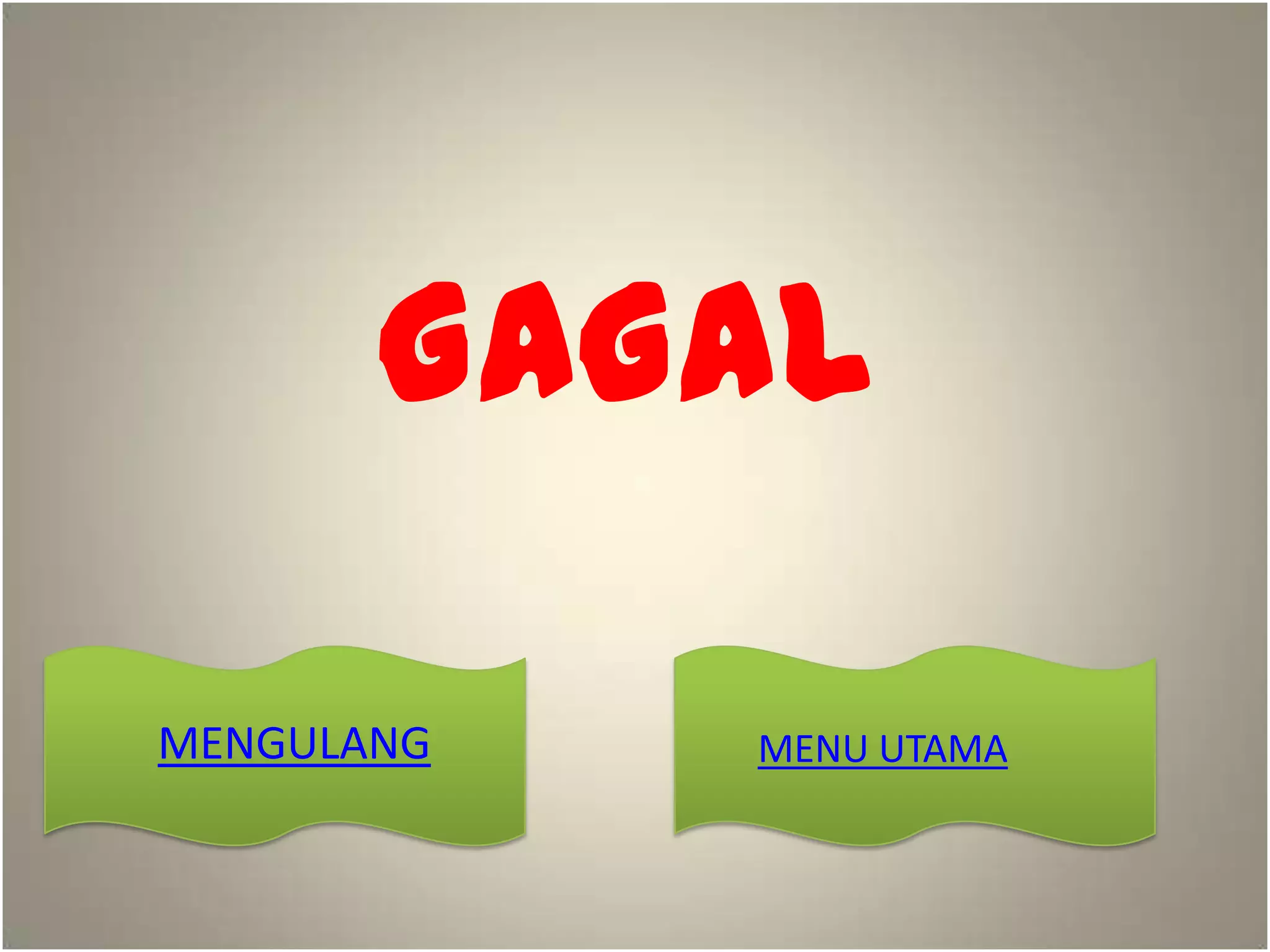 GAGAL

MENGULANG

MENU UTAMA